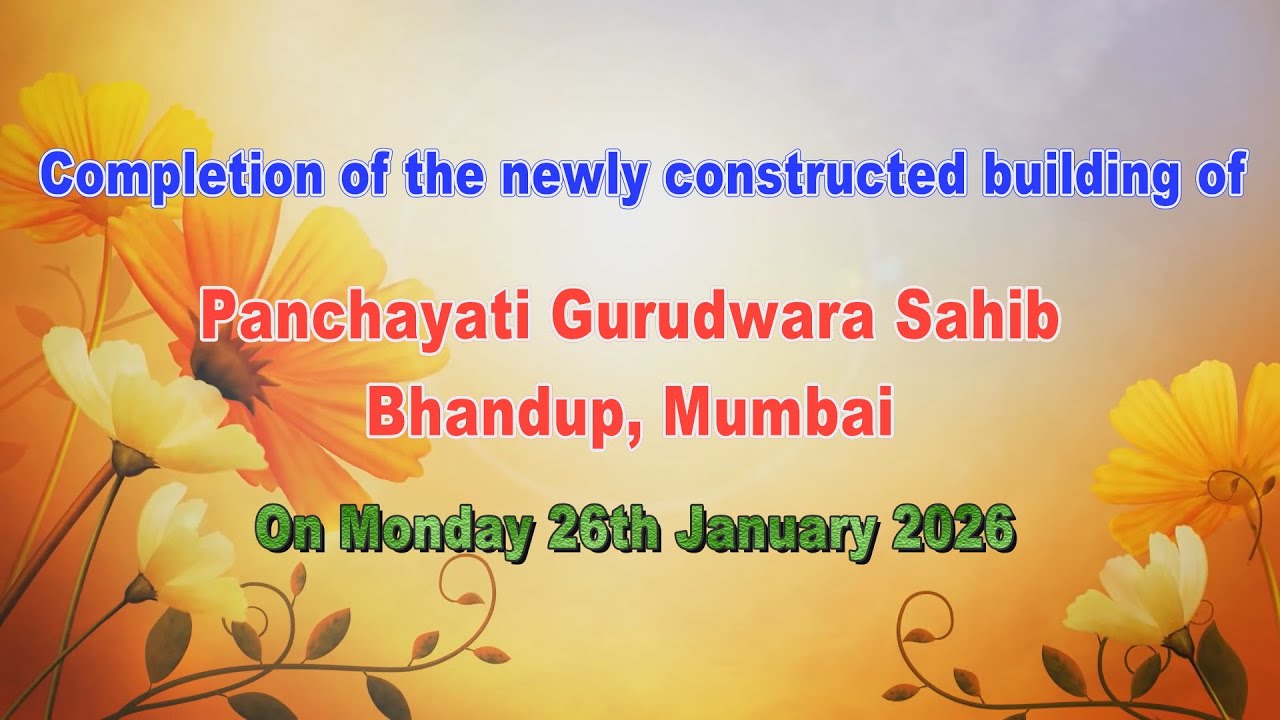 Completion of the newly constructed building of

Panchayati Gurudwara Sahib
Bhandup, Mumbai

On Monday 26th January 2026